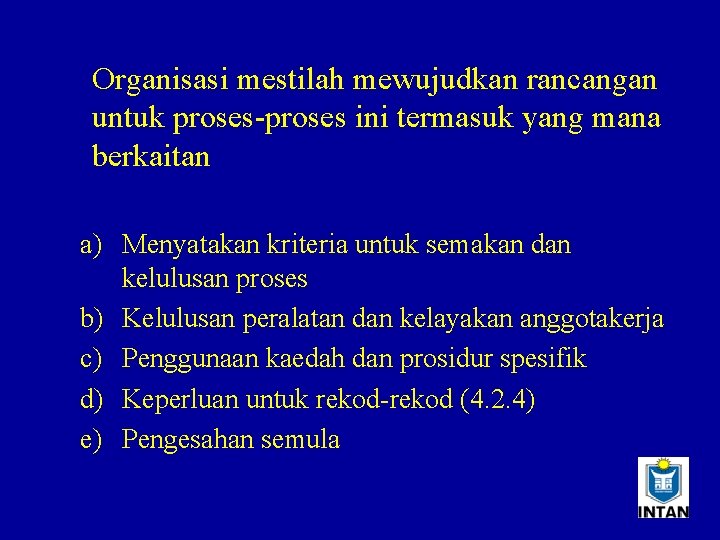 Organisasi mestilah mewujudkan rancangan untuk proses-proses ini termasuk yang mana berkaitan

a) Menyatakan kriteria untuk semakan dan kelulusan proses
b) Kelulusan peralatan dan kelayakan anggotakerja
c) Penggunaan kaedah dan prosidur spesifik
d) Keperluan untuk rekod-rekod (4.2.4)
e) Pengesahan semula

INTAN